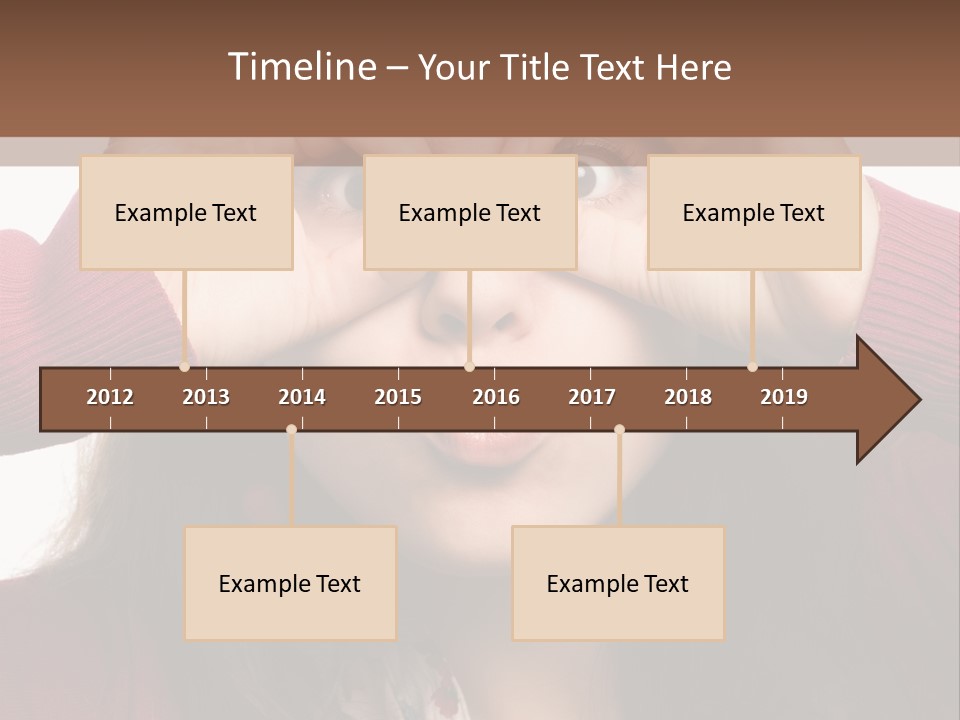 Timeline – Your Title Text Here

Example Text

Example Text

Example Text

2012 2013 2014 2015 2016 2017 2018 2019

Example Text

Example Text